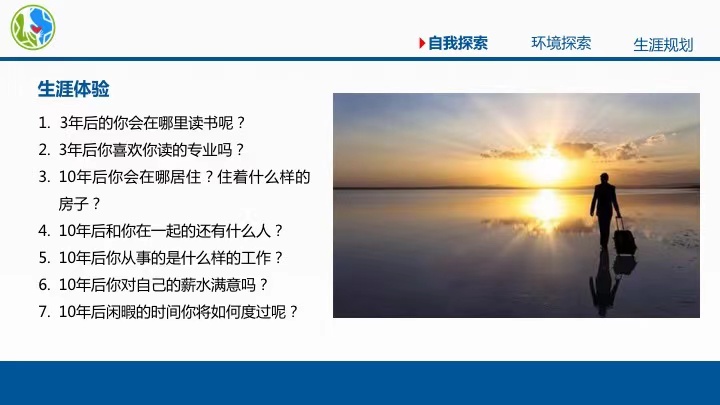 自我探索　环境探索　生涯规划

生涯体验

1. 3年后的你会在哪里读书呢？
2. 3年后你喜欢你读的专业吗？
3. 10年后你会在哪居住？住着什么样的房子？
4. 10年后和你在一起的还有什么人？
5. 10年后你从事的是什么样的工作？
6. 10年后你对自己的薪水满意吗？
7. 10年后闲暇的时间你将如何度过呢？